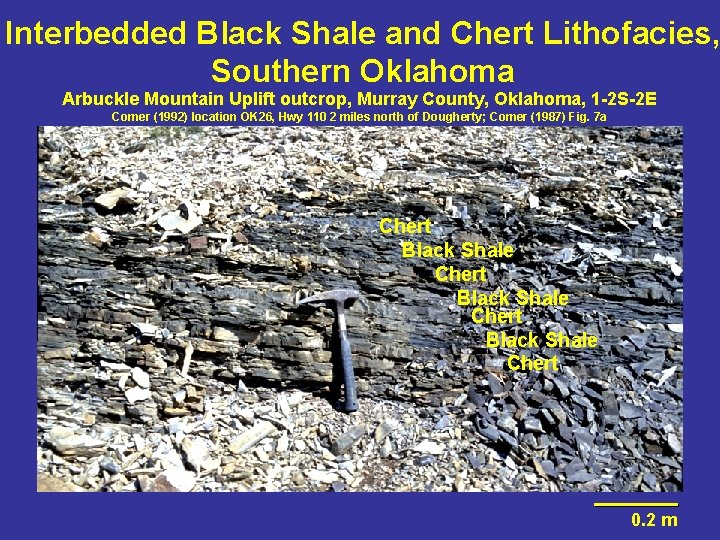 Interbedded Black Shale and Chert Lithofacies, Southern Oklahoma

Arbuckle Mountain Uplift outcrop, Murray County, Oklahoma, 1-2S-2E

Comer (1992) location OK26, Hwy 110 2 miles north of Dougherty; Comer (1987) Fig. 7a

Chert
Black Shale
Chert
Black Shale
Chert
Black Shale
Chert

0.2 m